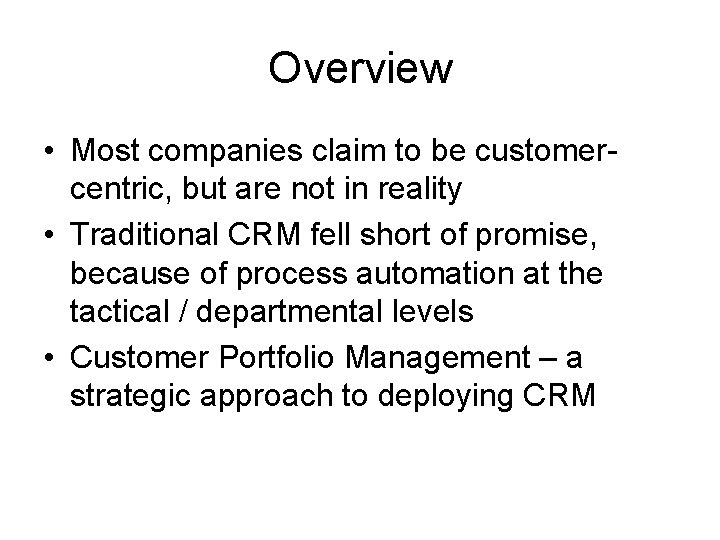 Overview

• Most companies claim to be customer-centric, but are not in reality
• Traditional CRM fell short of promise, because of process automation at the tactical / departmental levels
• Customer Portfolio Management – a strategic approach to deploying CRM